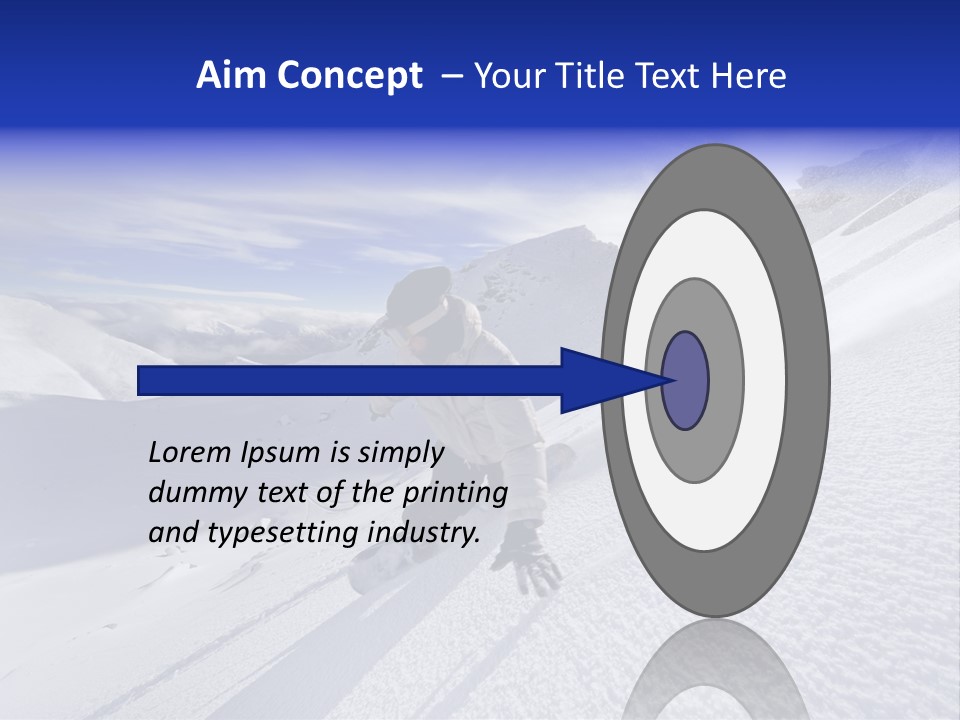 Aim Concept – Your Title Text Here

Lorem Ipsum is simply dummy text of the printing and typesetting industry.